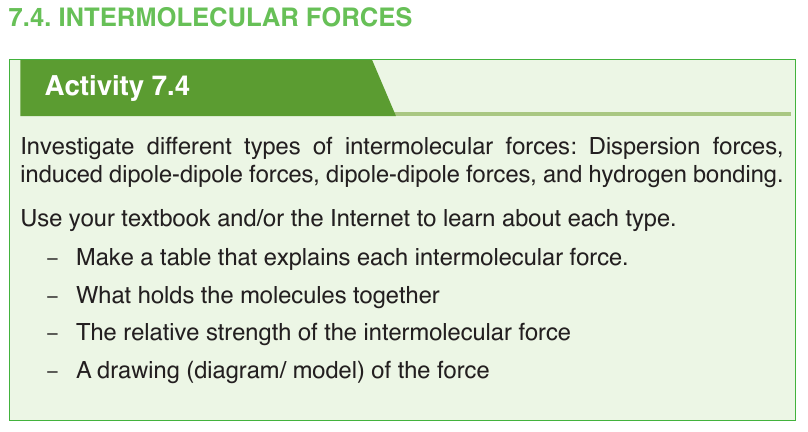 7.4. INTERMOLECULAR FORCES

Activity 7.4

Investigate different types of intermolecular forces: Dispersion forces, induced dipole-dipole forces, dipole-dipole forces, and hydrogen bonding.

Use your textbook and/or the Internet to learn about each type.

– Make a table that explains each intermolecular force.
– What holds the molecules together
– The relative strength of the intermolecular force
– A drawing (diagram/ model) of the force